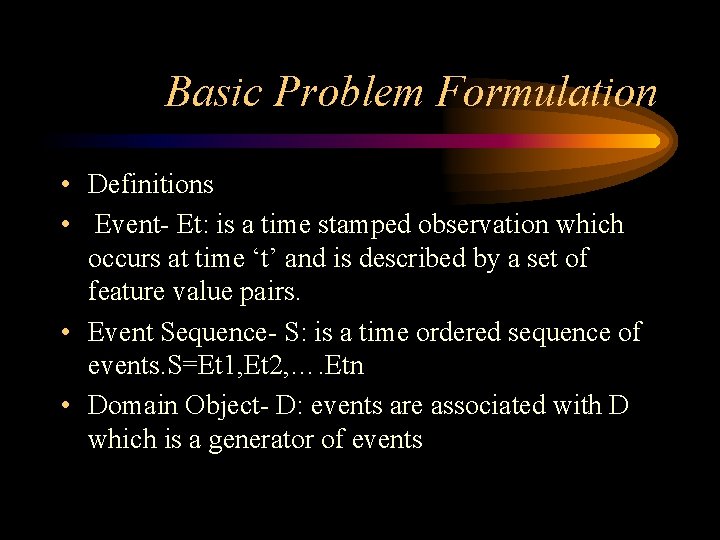 Basic Problem Formulation

• Definitions
• Event- Et: is a time stamped observation which occurs at time ‘t’ and is described by a set of feature value pairs.
• Event Sequence- S: is a time ordered sequence of events.S=Et1,Et2,….Etn
• Domain Object- D: events are associated with D which is a generator of events